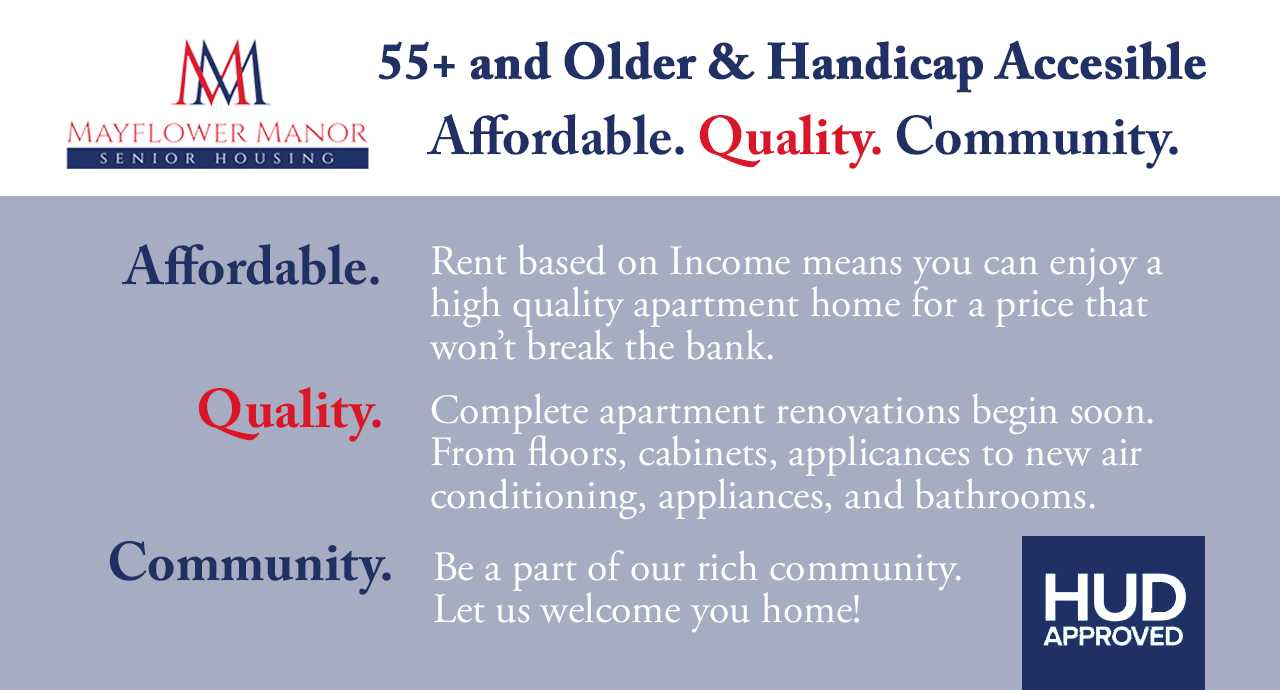 MAYFLOWER MANOR
SENIOR HOUSING

55+ and Older & Handicap Accesible
Affordable. Quality. Community.

Affordable. Rent based on Income means you can enjoy a high quality apartment home for a price that won't break the bank.

Quality. Complete apartment renovations begin soon. From floors, cabinets, applicances to new air conditioning, appliances, and bathrooms.

Community. Be a part of our rich community. Let us welcome you home!

HUD
APPROVED